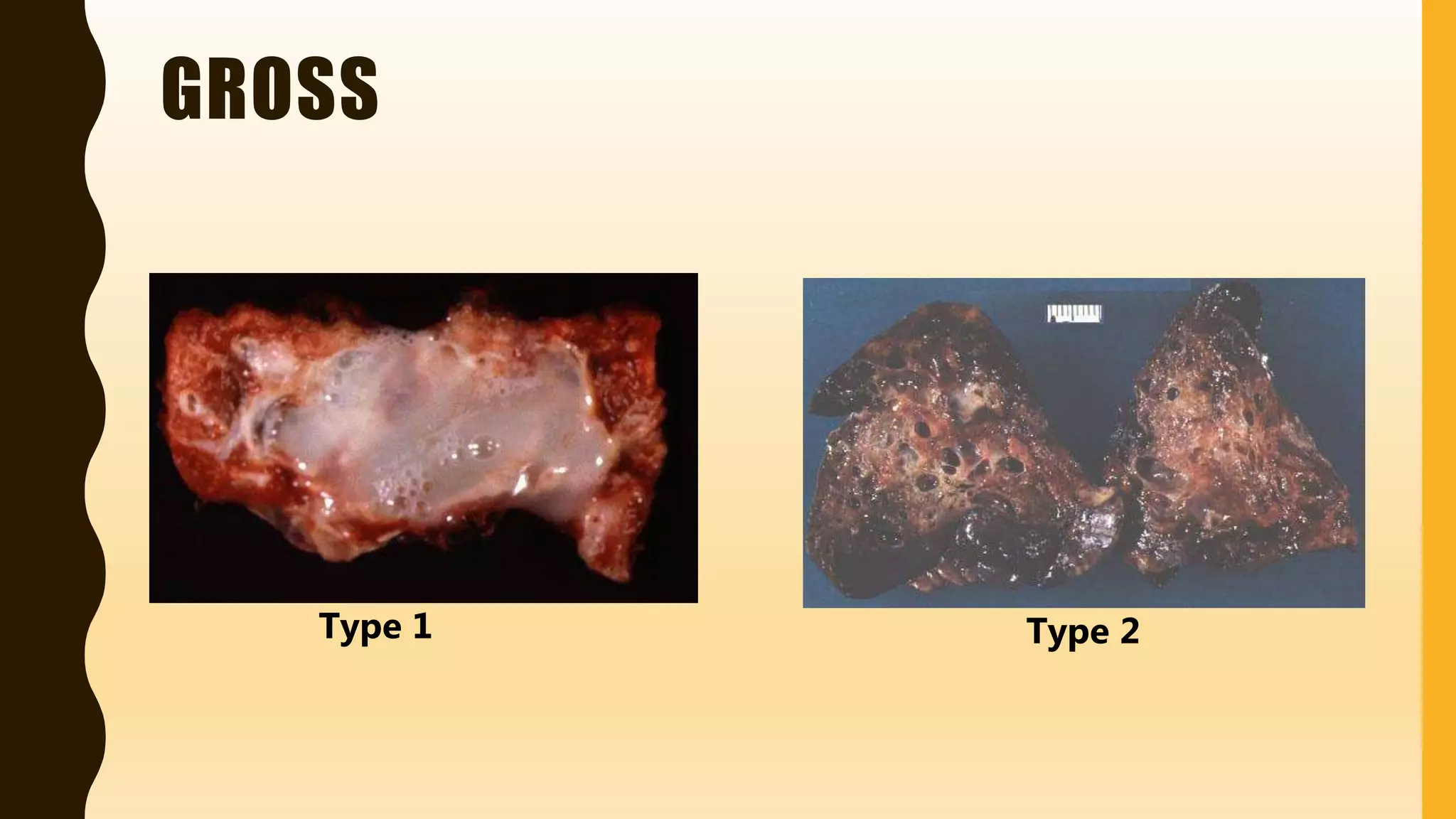 GROSS

Type 1

Type 2